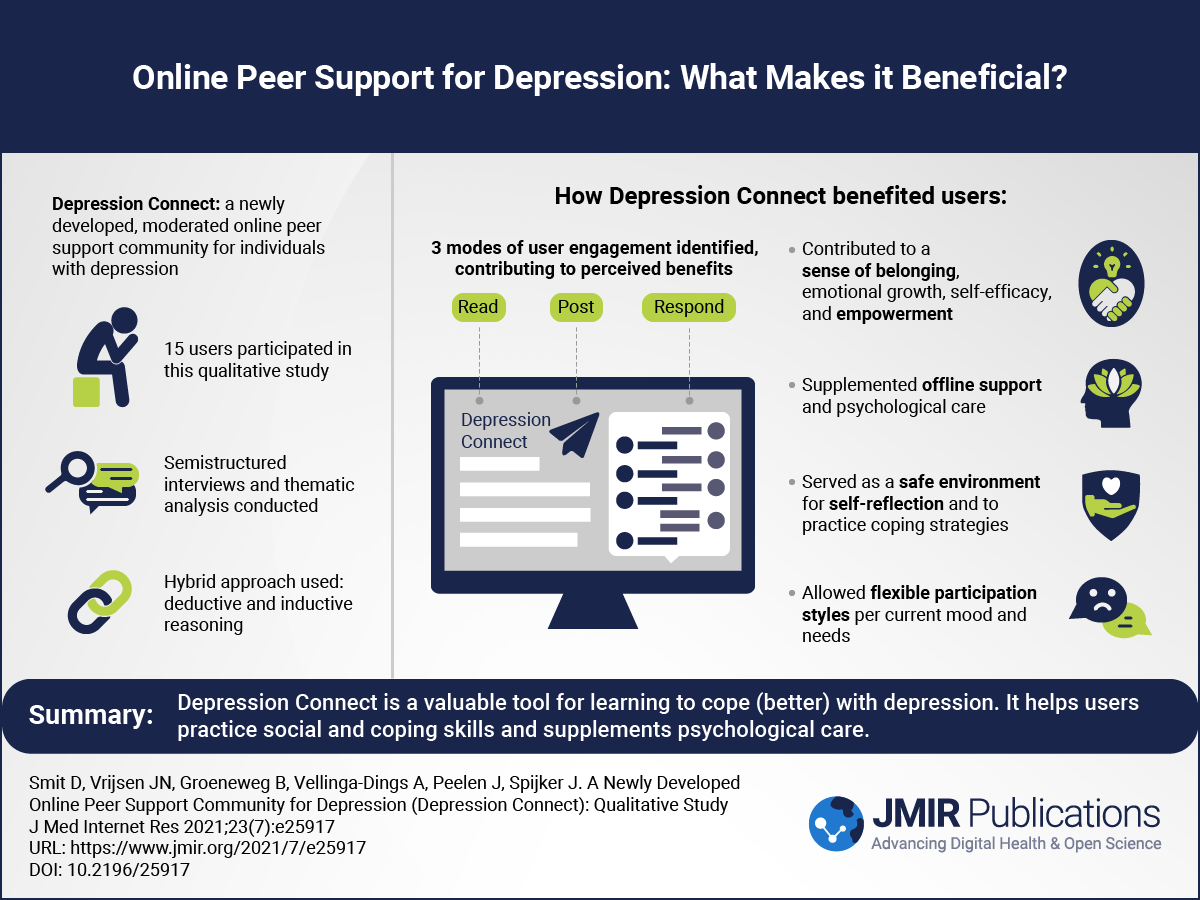 Online Peer Support for Depression: What Makes it Beneficial?

Depression Connect: a newly developed, moderated online peer support community for individuals with depression

15 users participated in this qualitative study

Semistructured interviews and thematic analysis conducted

Hybrid approach used: deductive and inductive reasoning

How Depression Connect benefited users:

3 modes of user engagement identified, contributing to perceived benefits

Read

Post

Respond

Depression Connect

• Contributed to a sense of belonging, emotional growth, self-efficacy, and empowerment

• Supplemented offline support and psychological care

• Served as a safe environment for self-reflection and to practice coping strategies

• Allowed flexible participation styles per current mood and needs

Summary: Depression Connect is a valuable tool for learning to cope (better) with depression. It helps users practice social and coping skills and supplements psychological care.

Smit D, Vrijsen JN, Groeneweg B, Vellinga-Dings A, Peelen J, Spijker J. A Newly Developed Online Peer Support Community for Depression (Depression Connect): Qualitative Study
J Med Internet Res 2021;23(7):e25917
URL: https://www.jmir.org/2021/7/e25917
DOI: 10.2196/25917

JMIR Publications
Advancing Digital Health & Open Science